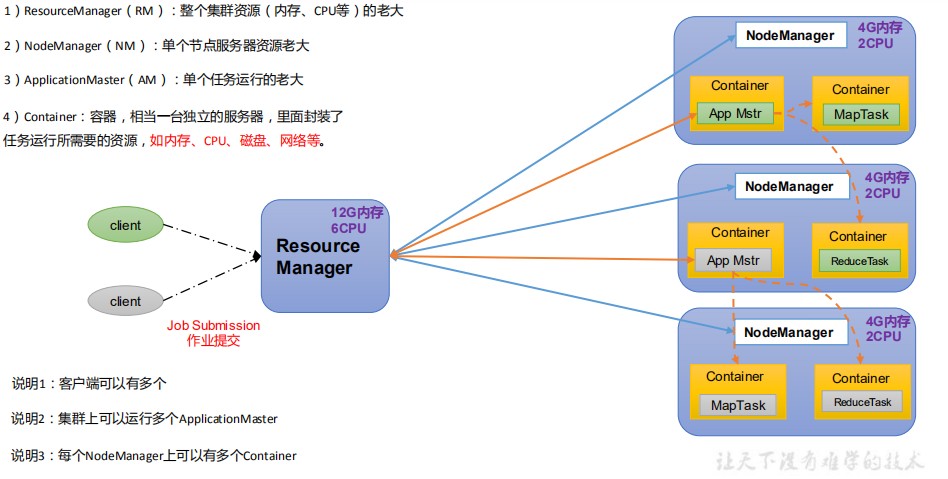 1）ResourceManager（RM）：整个集群资源（内存、CPU等）的老大

2）NodeManager（NM）：单个节点服务器资源老大

3）ApplicationMaster（AM）：单个任务运行的老大

4）Container：容器，相当一台独立的服务器，里面封装了任务运行所需要的资源，如内存、CPU、磁盘、网络等。

client

client

12G内存
6CPU
Resource
Manager

Job Submission
作业提交

NodeManager
4G内存
2CPU
Container
App Mstr
Container
MapTask

NodeManager
4G内存
2CPU
Container
App Mstr
Container
ReduceTask

NodeManager
4G内存
2CPU
Container
MapTask
Container
ReduceTask

说明1：客户端可以有多个

说明2：集群上可以运行多个ApplicationMaster

说明3：每个NodeManager上可以有多个Container

让天下没有难学的技术